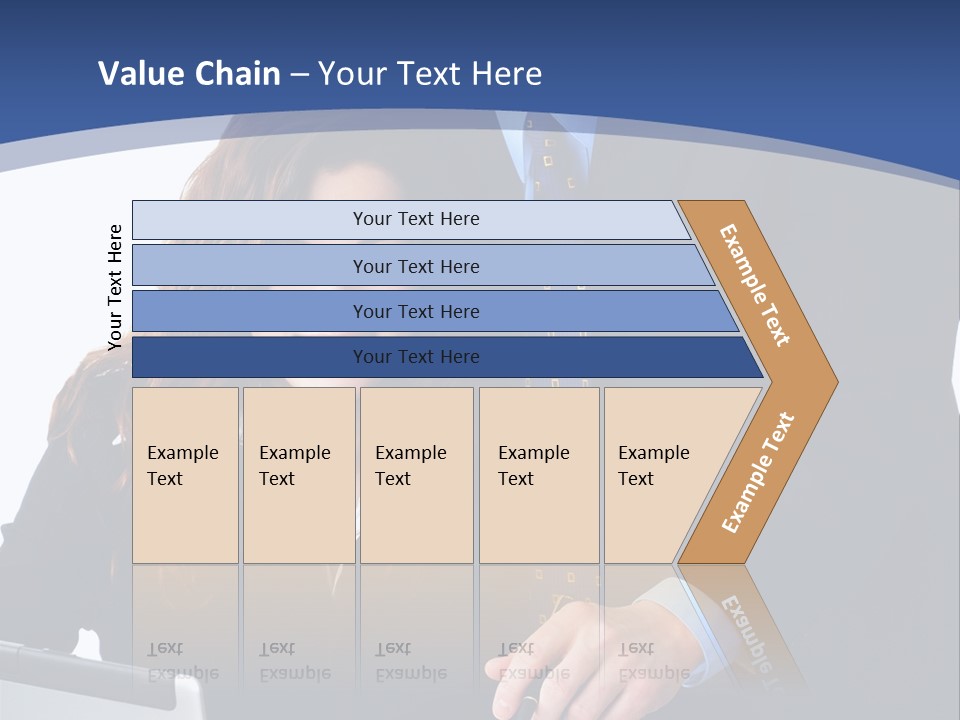 Value Chain – Your Text Here

Your Text Here

Your Text Here

Your Text Here

Your Text Here

Your Text Here

Example Text

Example Text

Example Text

Example Text

Example Text

Example Text

Example Text